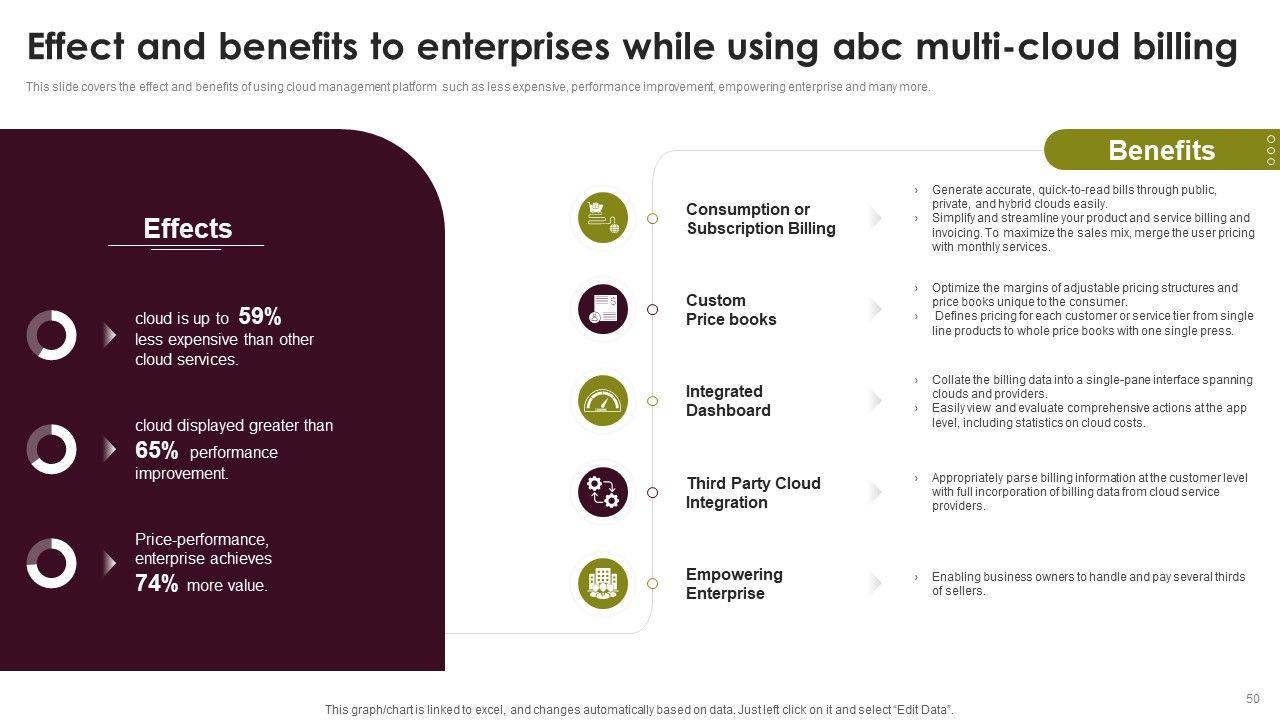 Effect and benefits to enterprises while using abc multi-cloud billing

This slide covers the effect and benefits of using cloud management platform such as less expensive, performance improvement, empowering enterprise and many more.

Effects

cloud is up to 59% less expensive than other cloud services.

cloud displayed greater than 65% performance improvement.

Price-performance, enterprise achieves 74% more value.

Benefits

Consumption or Subscription Billing

› Generate accurate, quick-to-read bills through public, private, and hybrid clouds easily.
› Simplify and streamline your product and service billing and invoicing. To maximize the sales mix, merge the user pricing with monthly services.

Custom Price books

› Optimize the margins of adjustable pricing structures and price books unique to the consumer.
› Defines pricing for each customer or service tier from single line products to whole price books with one single press.

Integrated Dashboard

› Collate the billing data into a single-pane interface spanning clouds and providers.
› Easily view and evaluate comprehensive actions at the app level, including statistics on cloud costs.

Third Party Cloud Integration

› Appropriately parse billing information at the customer level with full incorporation of billing data from cloud service providers.

Empowering Enterprise

› Enabling business owners to handle and pay several thirds of sellers.

50

This graph/chart is linked to excel, and changes automatically based on data. Just left click on it and select "Edit Data".